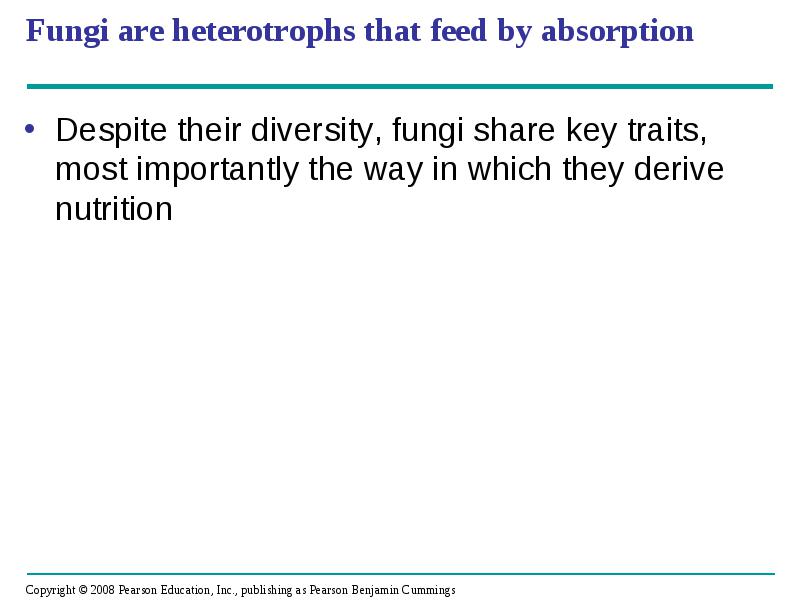 Fungi are heterotrophs that feed by absorption

• Despite their diversity, fungi share key traits, most importantly the way in which they derive nutrition

Copyright © 2008 Pearson Education, Inc., publishing as Pearson Benjamin Cummings